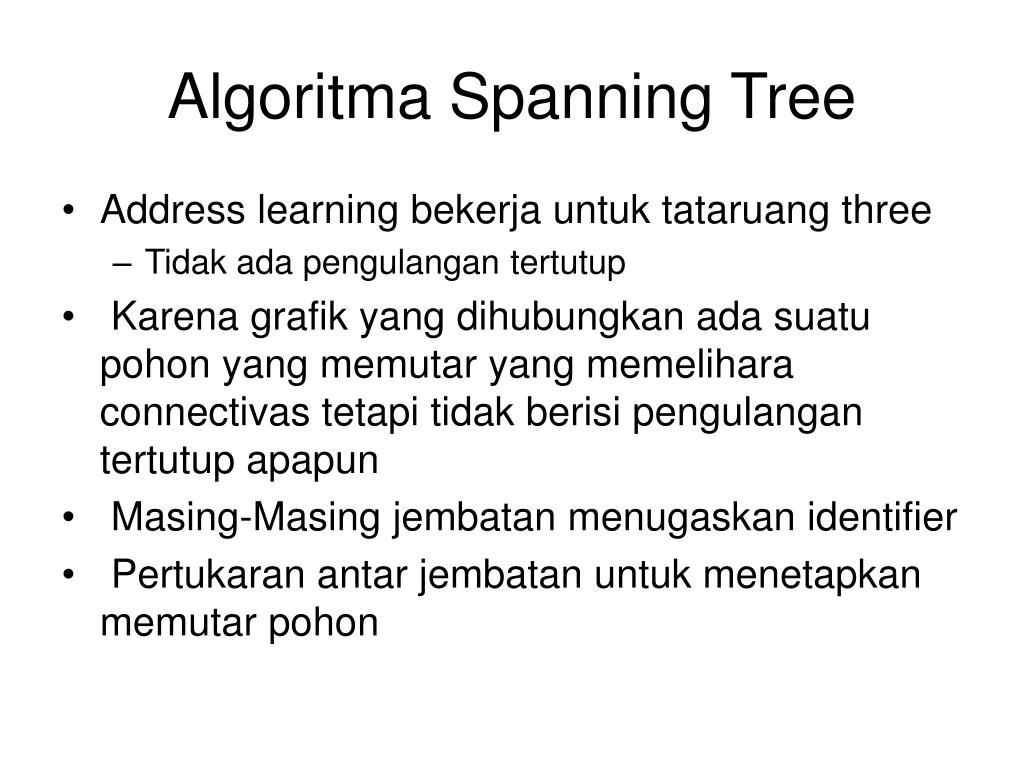 Algoritma Spanning Tree

• Address learning bekerja untuk tataruang three
– Tidak ada pengulangan tertutup
• Karena grafik yang dihubungkan ada suatu pohon yang memutar yang memelihara connectivas tetapi tidak berisi pengulangan tertutup apapun
• Masing-Masing jembatan menugaskan identifier
• Pertukaran antar jembatan untuk menetapkan memutar pohon